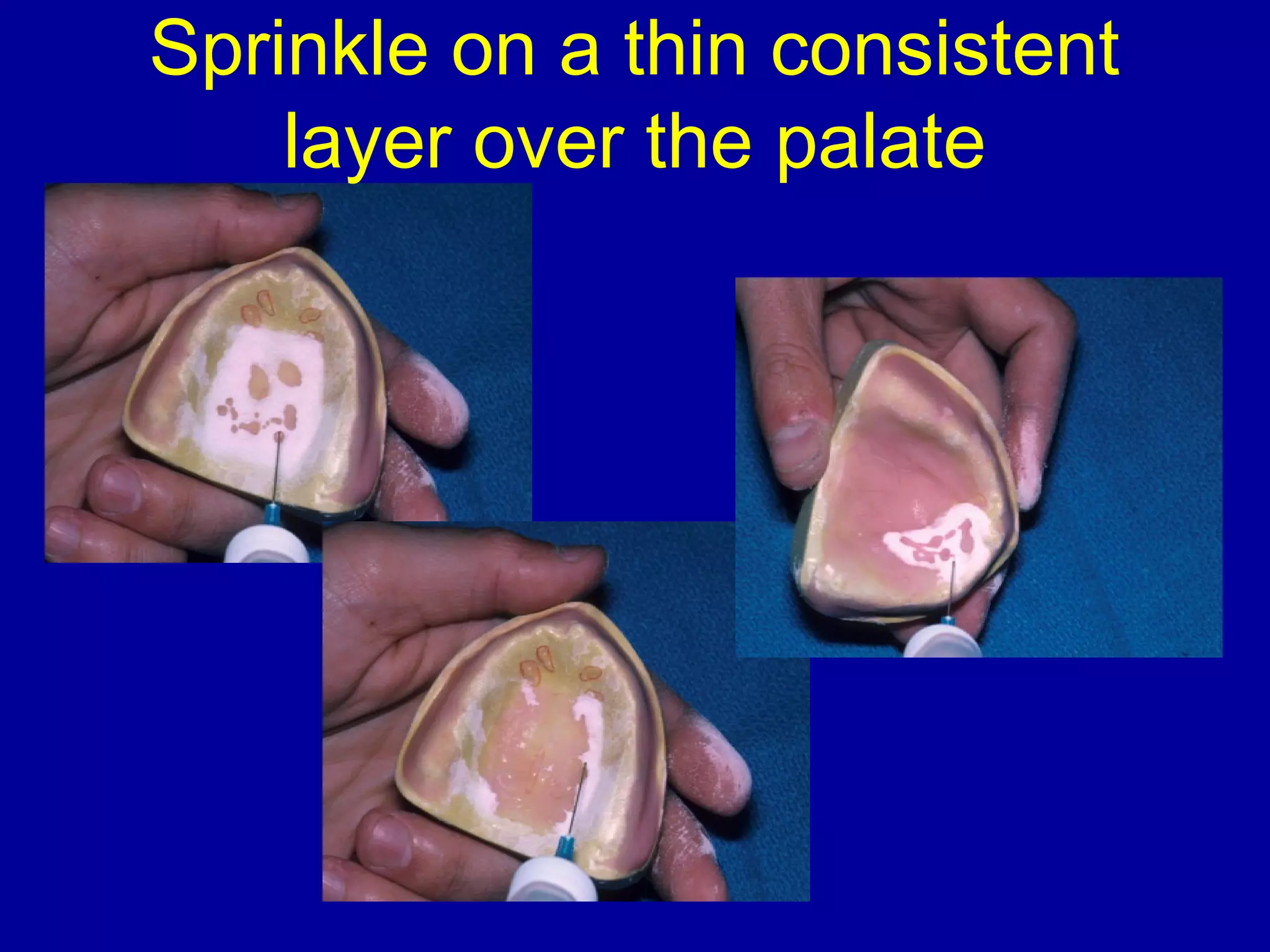 Sprinkle on a thin consistent layer over the palate